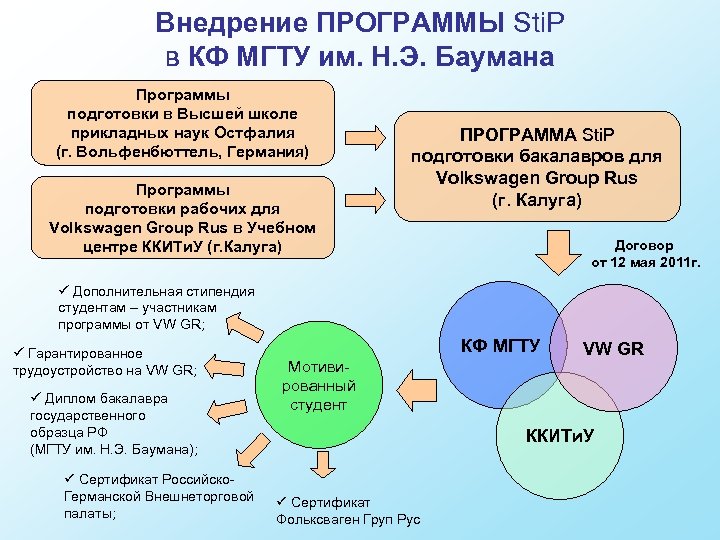 Внедрение ПРОГРАММЫ StiP в КФ МГТУ им. Н.Э. Баумана

Программы подготовки в Высшей школе прикладных наук Остфалия (г. Вольфенбюттель, Германия)

Программы подготовки рабочих для Volkswagen Group Rus в Учебном центре ККИТиУ (г.Калуга)

ПРОГРАММА StiP подготовки бакалавров для Volkswagen Group Rus (г. Калуга)

Договор от 12 мая 2011г.

КФ МГТУ

VW GR

ККИТиУ

Мотивированный студент

✓ Дополнительная стипендия студентам – участникам программы от VW GR;

✓ Гарантированное трудоустройство на VW GR;

✓ Диплом бакалавра государственного образца РФ (МГТУ им. Н.Э. Баумана);

✓ Сертификат Российско-Германской Внешнеторговой палаты;

✓ Сертификат Фольксваген Груп Рус